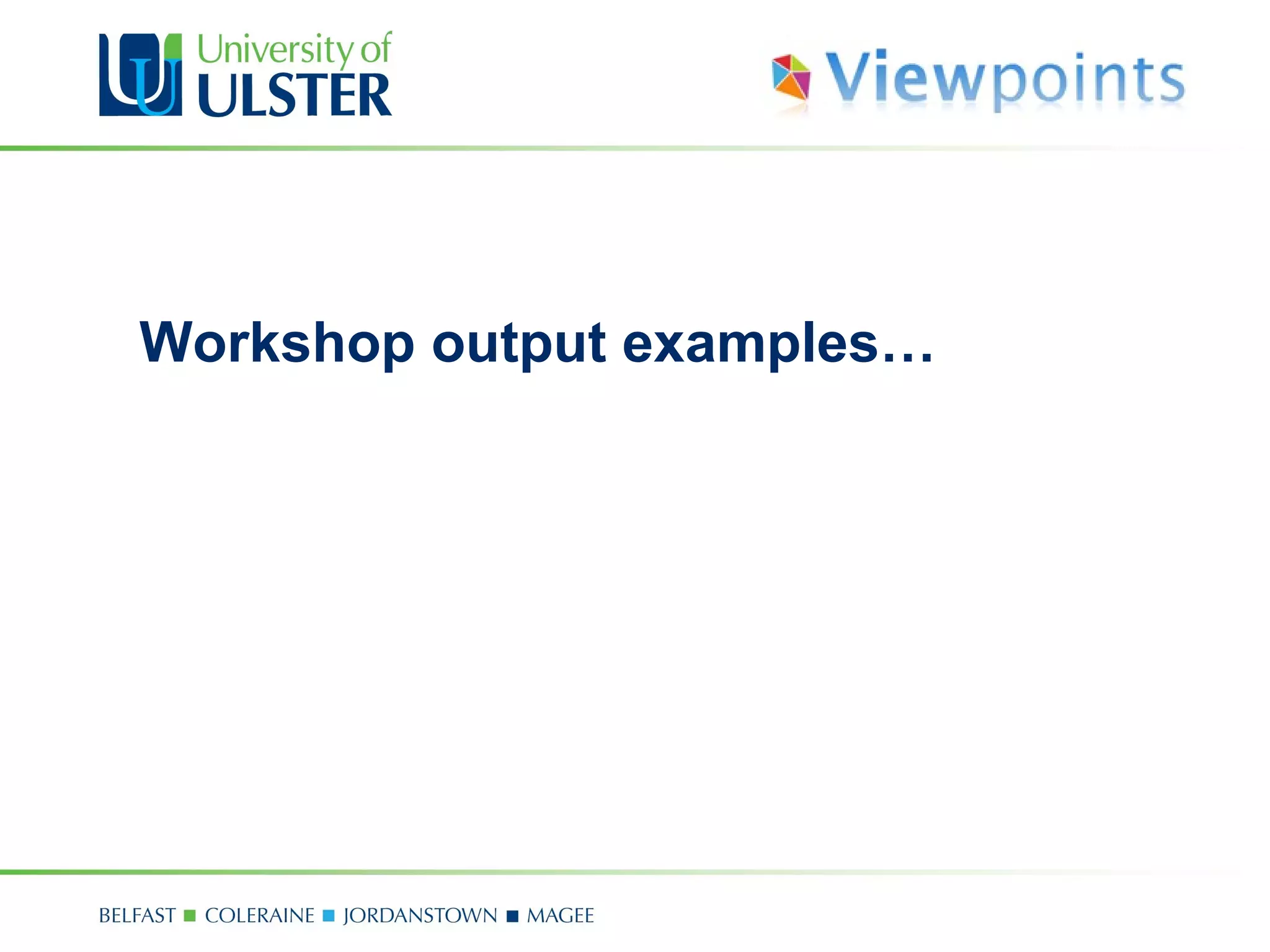 University of ULSTER

Viewpoints

Workshop output examples…

BELFAST ■ COLERAINE ■ JORDANSTOWN ■ MAGEE